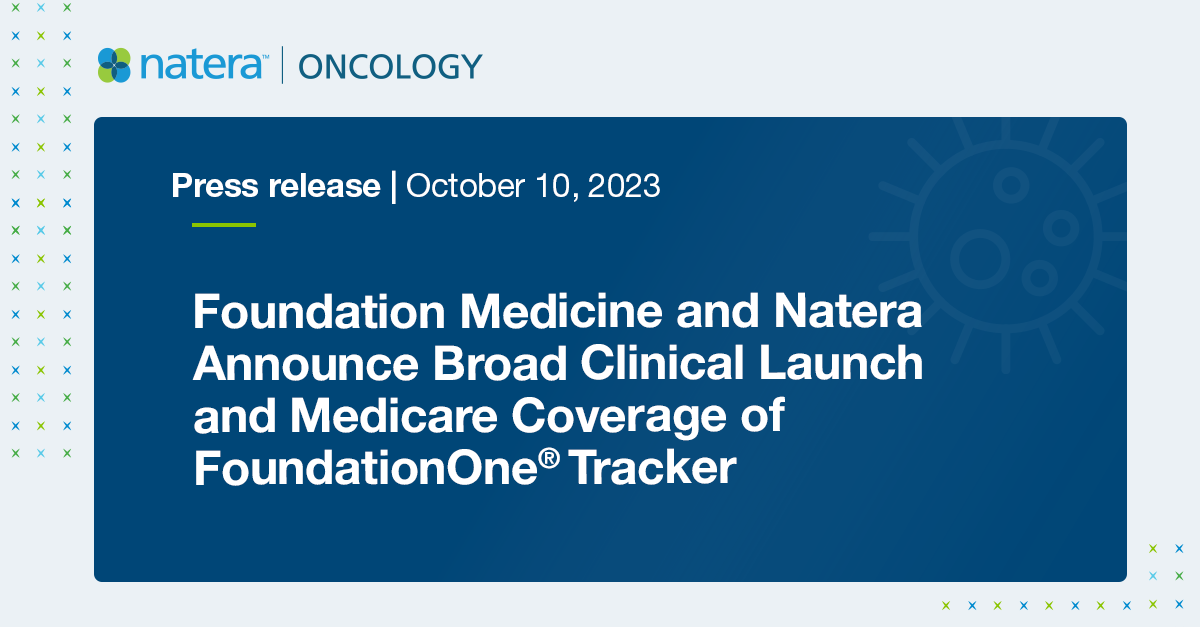 natera™ | ONCOLOGY

Press release | October 10, 2023

Foundation Medicine and Natera Announce Broad Clinical Launch and Medicare Coverage of FoundationOne® Tracker